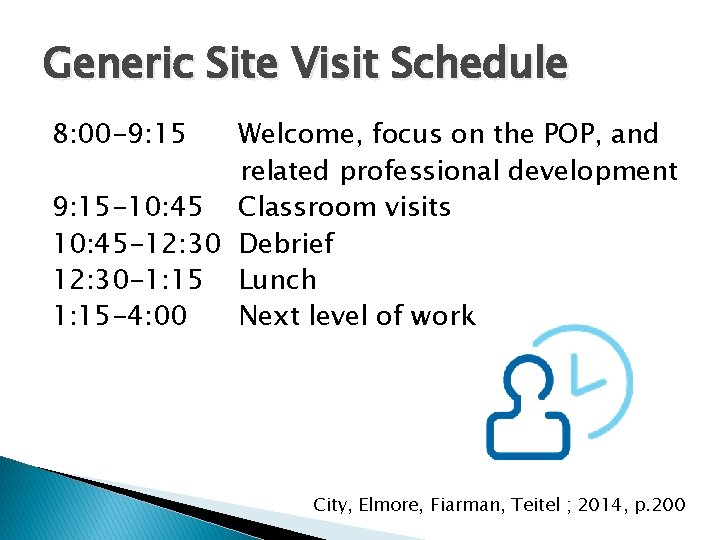 Generic Site Visit Schedule

8:00-9:15 Welcome, focus on the POP, and related professional development
9:15-10:45 Classroom visits
10:45-12:30 Debrief
12:30-1:15 Lunch
1:15-4:00 Next level of work

City, Elmore, Fiarman, Teitel ; 2014, p.200